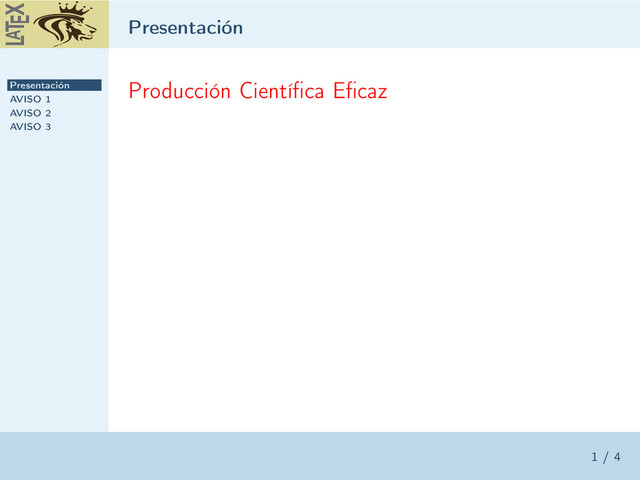 LATEX

Presentación

Presentación
AVISO 1
AVISO 2
AVISO 3

Producción Científica Eficaz

1 / 4